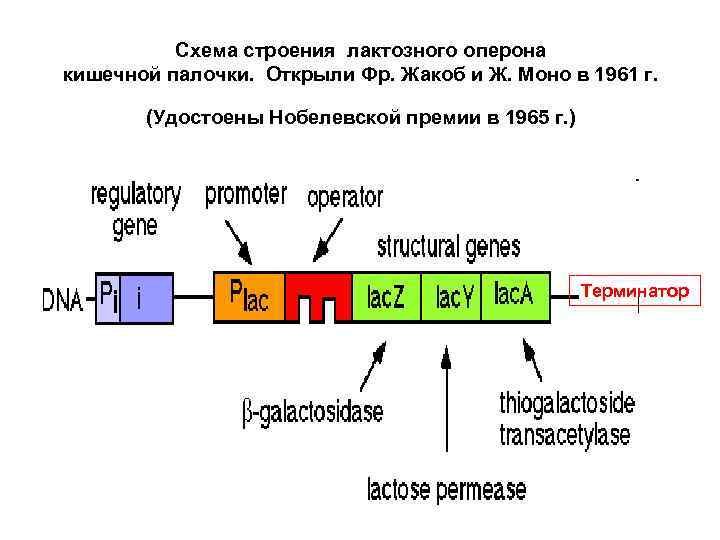 Схема строения лактозного оперона кишечной палочки. Открыли Фр. Жакоб и Ж. Моно в 1961 г.

(Удостоены Нобелевской премии в 1965 г.)

regulatory gene

promoter

operator

structural genes

DNA

$P_i$

i

$P_{lac}$

lacZ

lacY

lacA

Терминатор

β-galactosidase

lactose permease

thiogalactoside transacetylase